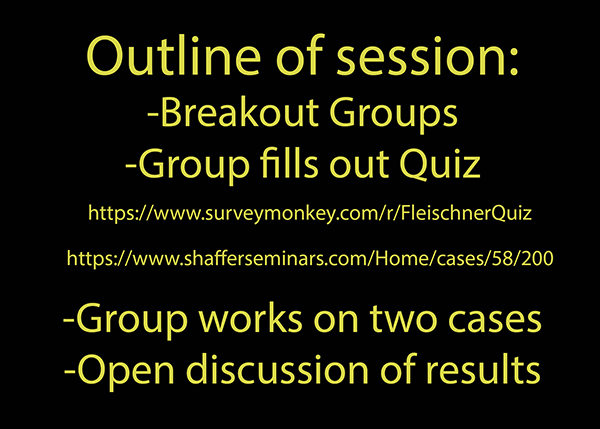 Outline of session:
-Breakout Groups
-Group fills out Quiz

https://www.surveymonkey.com/r/FleischnerQuiz

https://www.shafferseminars.com/Home/cases/58/200

-Group works on two cases
-Open discussion of results